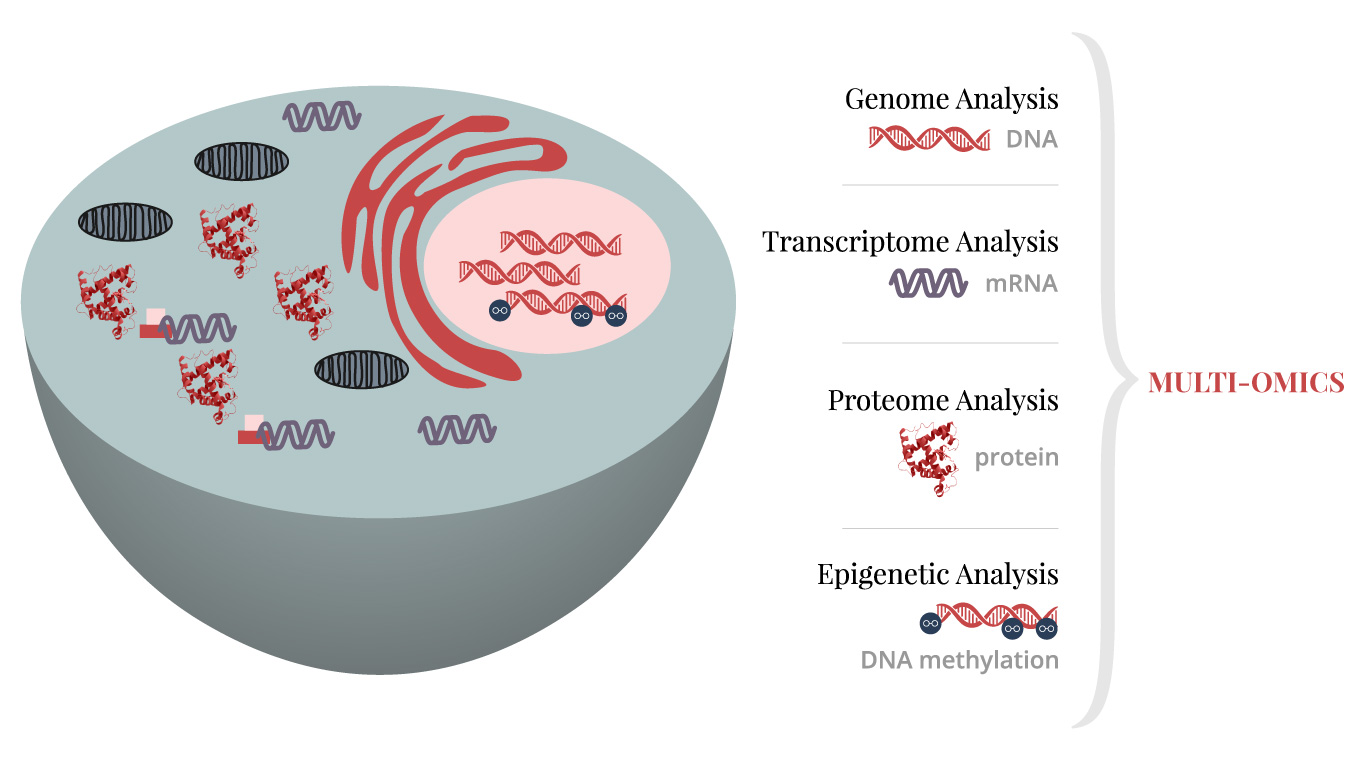 Genome Analysis
DNA

Transcriptome Analysis
mRNA

Proteome Analysis
protein

Epigenetic Analysis
DNA methylation

MULTI-OMICS